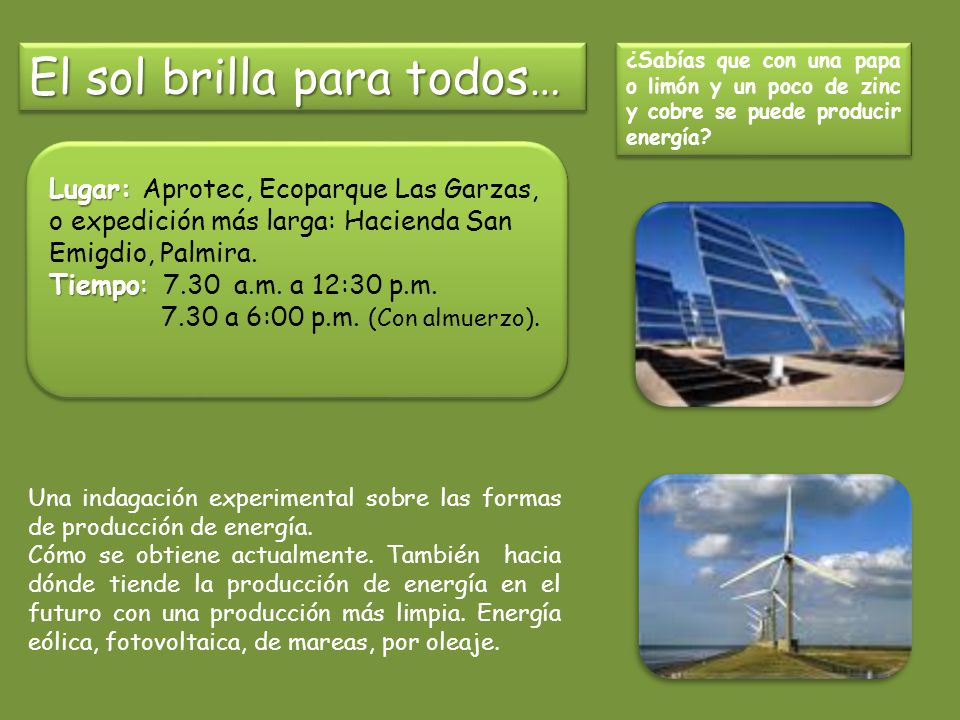 El sol brilla para todos…

¿Sabías que con una papa o limón y un poco de zinc y cobre se puede producir energía?

Lugar: Aprotec, Ecoparque Las Garzas, o expedición más larga: Hacienda San Emigdio, Palmira.
Tiempo: 7.30 a.m. a 12:30 p.m.
7.30 a 6:00 p.m. (Con almuerzo).

Una indagación experimental sobre las formas de producción de energía.
Cómo se obtiene actualmente. También hacia dónde tiende la producción de energía en el futuro con una producción más limpia. Energía eólica, fotovoltaica, de mareas, por oleaje.